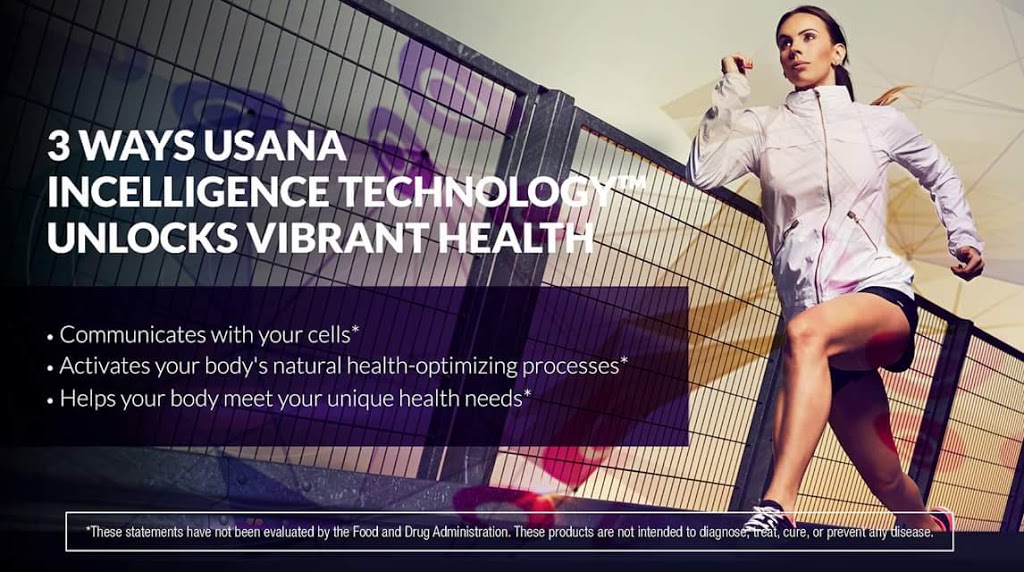 3 WAYS USANA INCELLIGENCE TECHNOLOGY™ UNLOCKS VIBRANT HEALTH

• Communicates with your cells*
• Activates your body's natural health-optimizing processes*
• Helps your body meet your unique health needs*

*These statements have not been evaluated by the Food and Drug Administration. These products are not intended to diagnose, treat, cure, or prevent any disease.